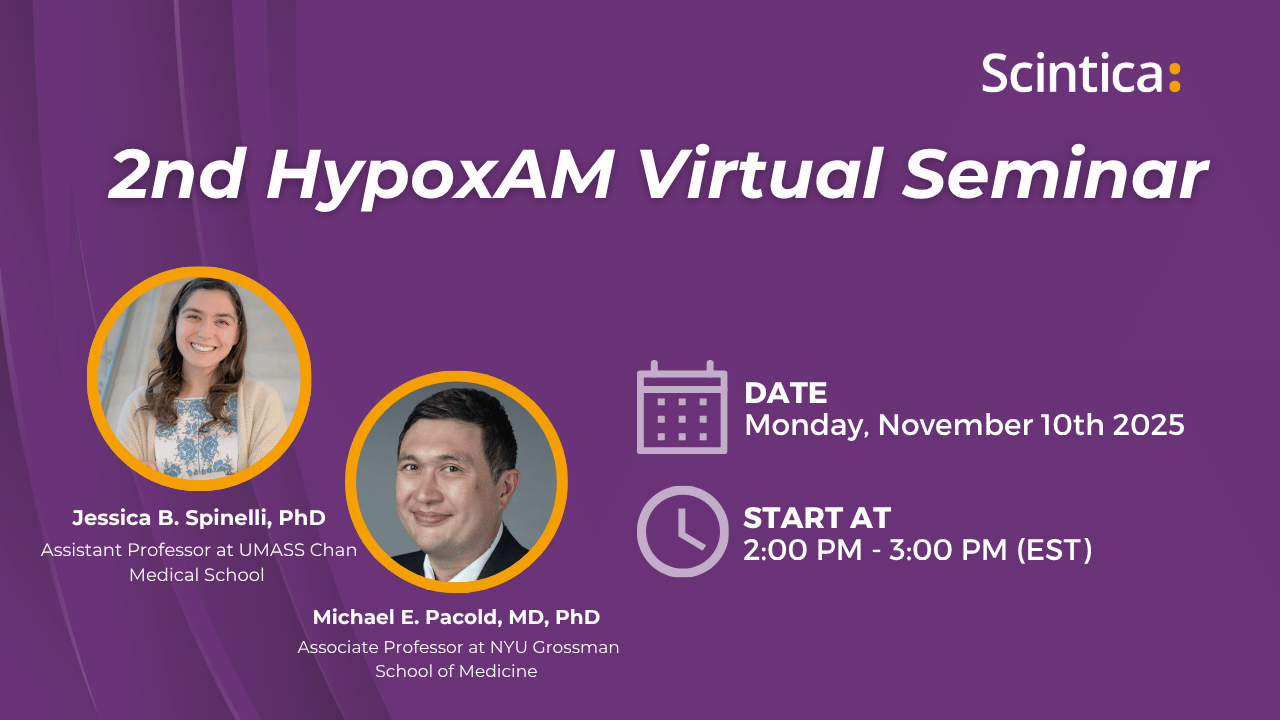 Scintica:

2nd HypoxAM Virtual Seminar

Jessica B. Spinelli, PhD
Assistant Professor at UMASS Chan Medical School

Michael E. Pacold, MD, PhD
Associate Professor at NYU Grossman School of Medicine

DATE
Monday, November 10th 2025

START AT
2:00 PM - 3:00 PM (EST)